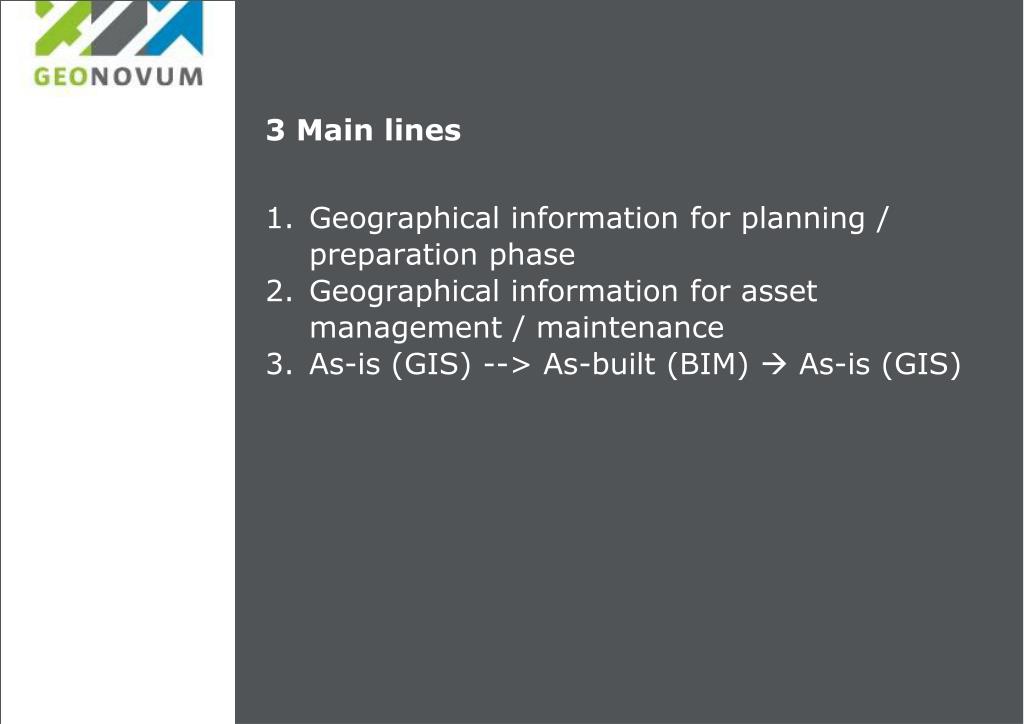 GEONOVUM

3 Main lines

1. Geographical information for planning / preparation phase
2. Geographical information for asset management / maintenance
3. As-is (GIS) --> As-built (BIM) → As-is (GIS)